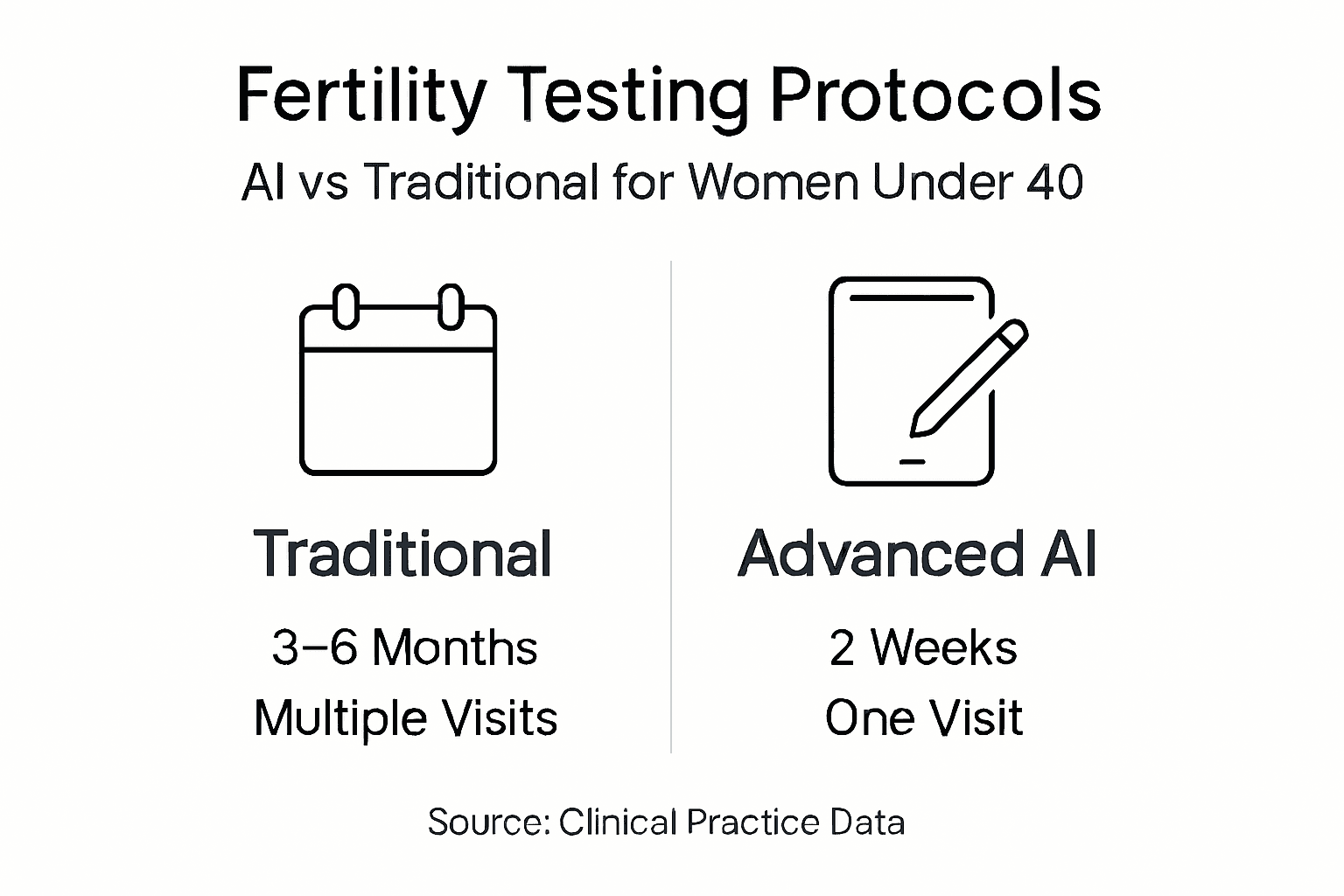 Fertility Testing Protocols

AI vs Traditional for Women Under 40

Traditional

3–6 Months
Multiple Visits

Advanced AI

2 Weeks
One Visit

Source: Clinical Practice Data